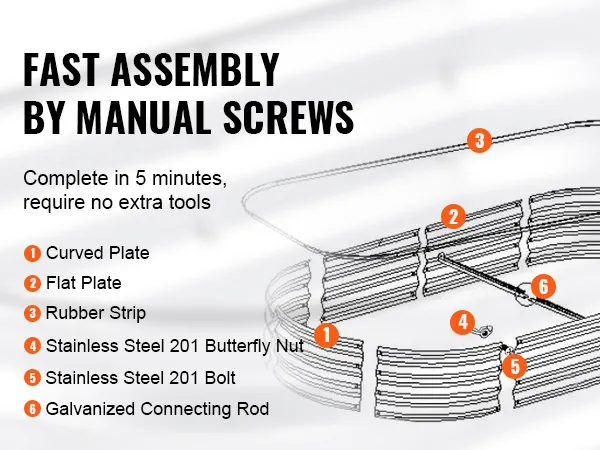 FAST ASSEMBLY BY MANUAL SCREWS

Complete in 5 minutes, require no extra tools

1 Curved Plate
2 Flat Plate
3 Rubber Strip
4 Stainless Steel 201 Butterfly Nut
5 Stainless Steel 201 Bolt
6 Galvanized Connecting Rod

3
2
6
4
1
5